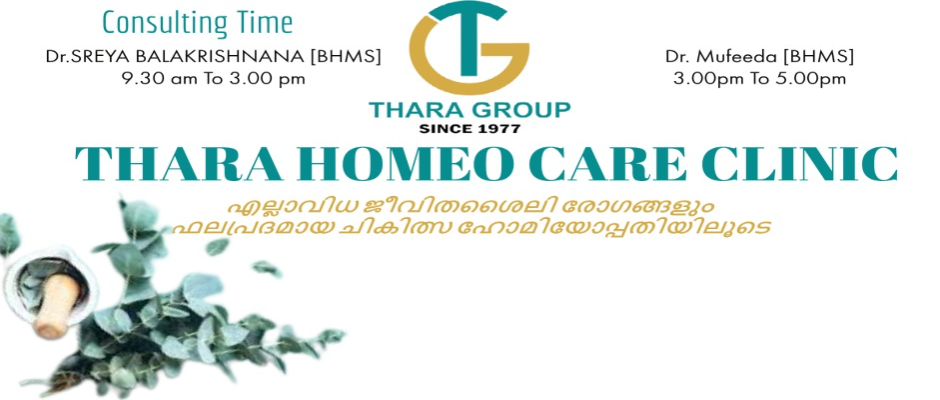 Consulting Time
Dr.SREYA BALAKRISHNANA [BHMS]
9.30 am To 3.00 pm

TG
THARA GROUP
SINCE 1977

Dr. Mufeeda [BHMS]
3.00pm To 5.00pm

THARA HOMEO CARE CLINIC

എല്ലാവിധ ജീവിതശൈലി രോഗങ്ങളും
ഫലപ്രദമായ ചികിത്സ ഹോമിയോപ്പതിയിലൂടെ